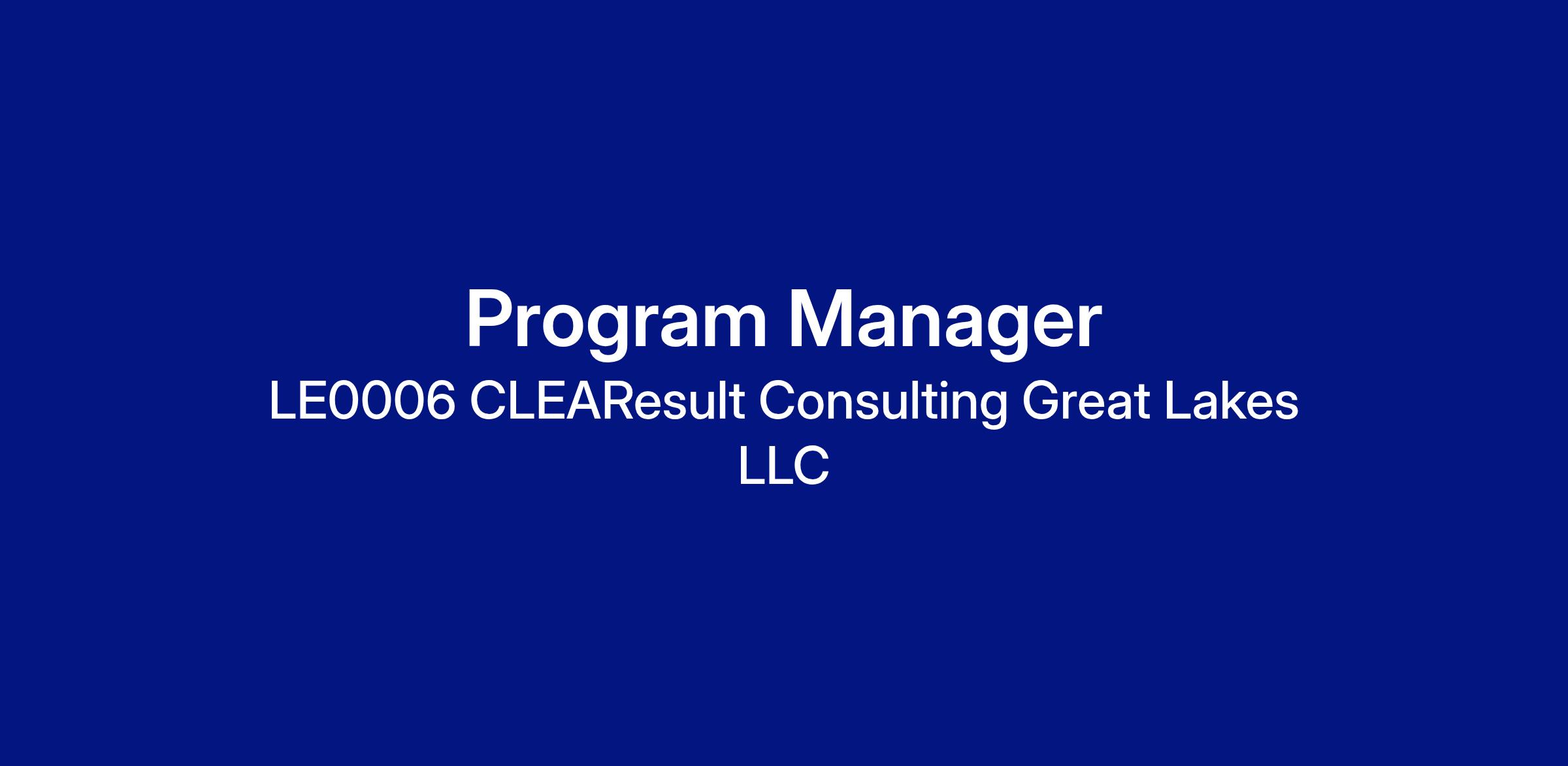 Program Manager

LE0006 CLEAResult Consulting Great Lakes LLC